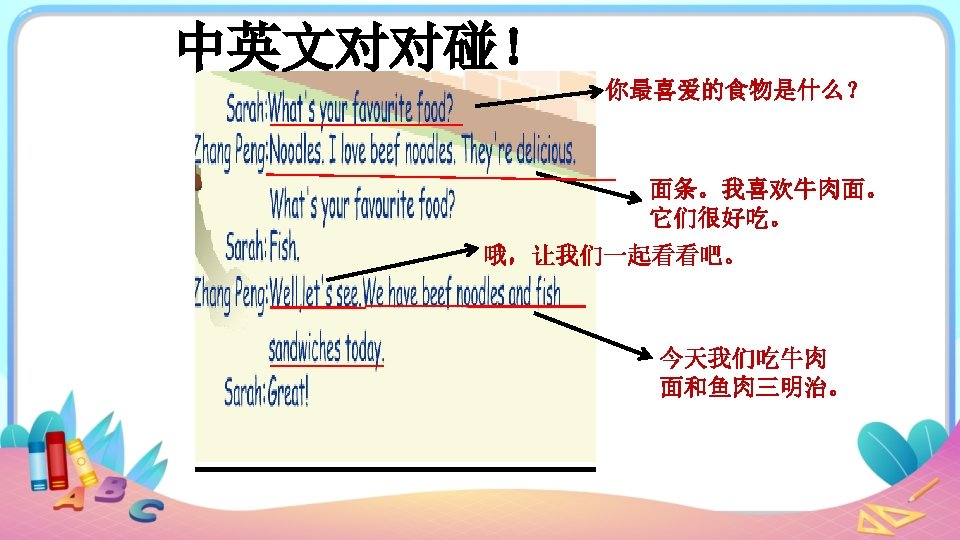 中英文对对碰！

Sarah: What's your favourite food?
Zhang Peng: Noodles. I love beef noodles. They're delicious. What's your favourite food?
Sarah: Fish.
Zhang Peng: Well, let's see. We have beef noodles and fish sandwiches today.
Sarah: Great!

你最喜爱的食物是什么？

面条。我喜欢牛肉面。它们很好吃。

哦，让我们一起看看吧。

今天我们吃牛肉面和鱼肉三明治。

A B C